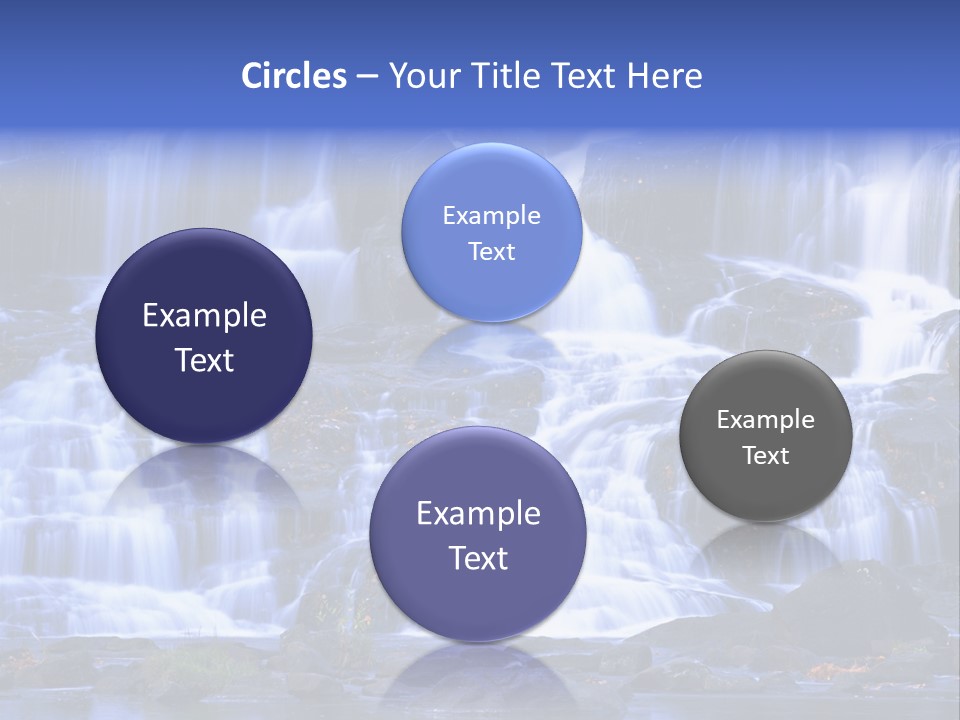 Circles – Your Title Text Here

Example Text

Example Text

Example Text

Example Text